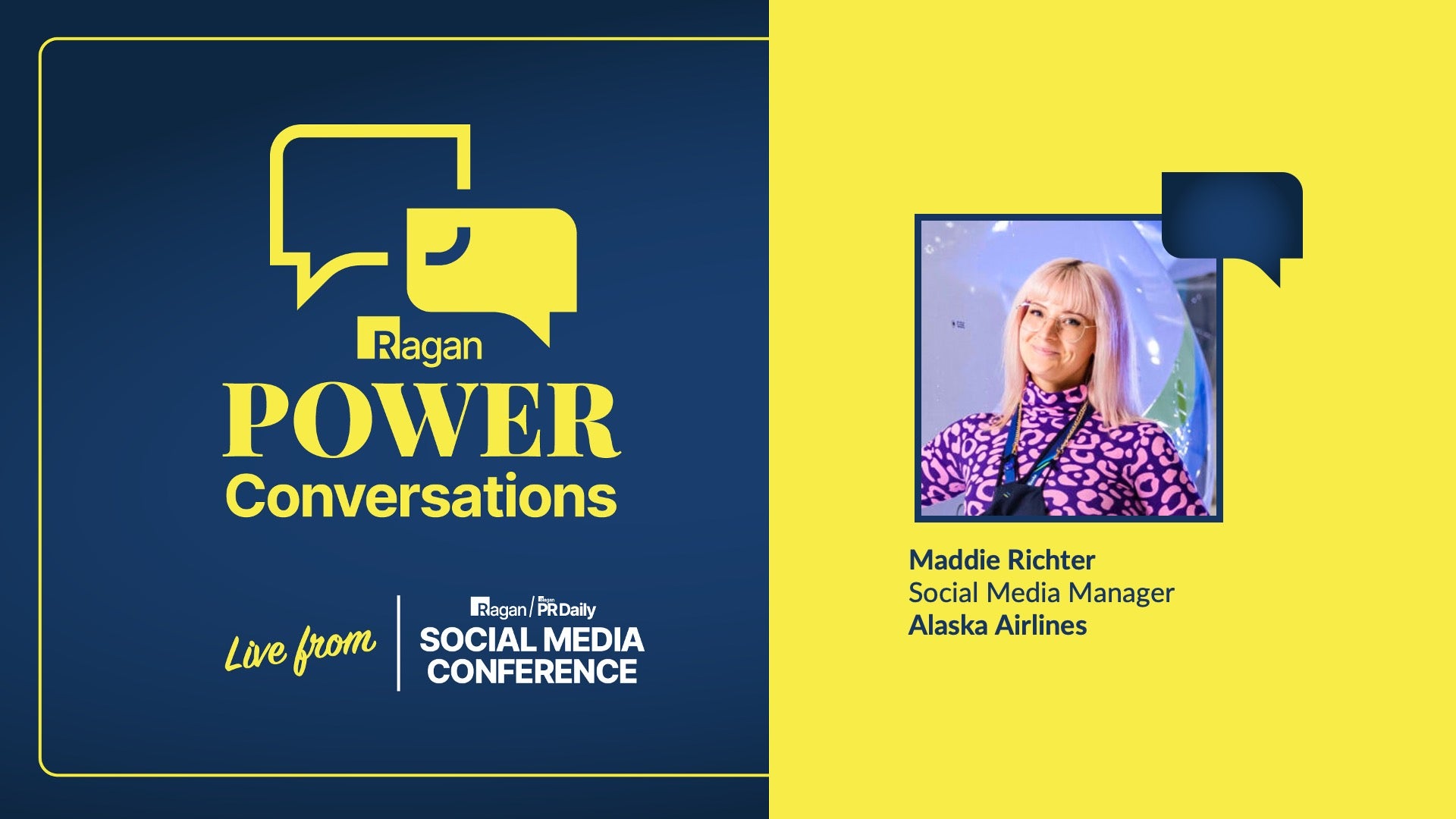 Ragan
POWER
Conversations

Live from
Ragan / Ragan PR Daily
SOCIAL MEDIA CONFERENCE

Maddie Richter
Social Media Manager
Alaska Airlines